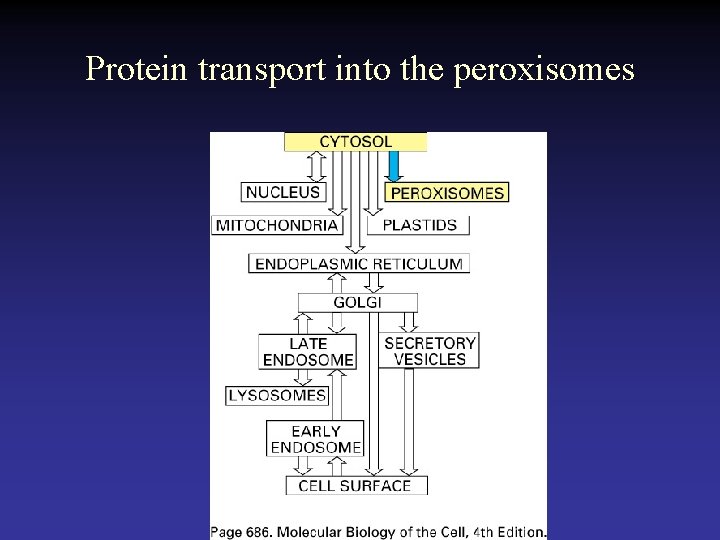 Protein transport into the peroxisomes

CYTOSOL

NUCLEUS

PEROXISOMES

MITOCHONDRIA

PLASTIDS

ENDOPLASMIC RETICULUM

GOLGI

LATE ENDOSOME

SECRETORY VESICLES

LYSOSOMES

EARLY ENDOSOME

CELL SURFACE

Page 686. Molecular Biology of the Cell, 4th Edition.